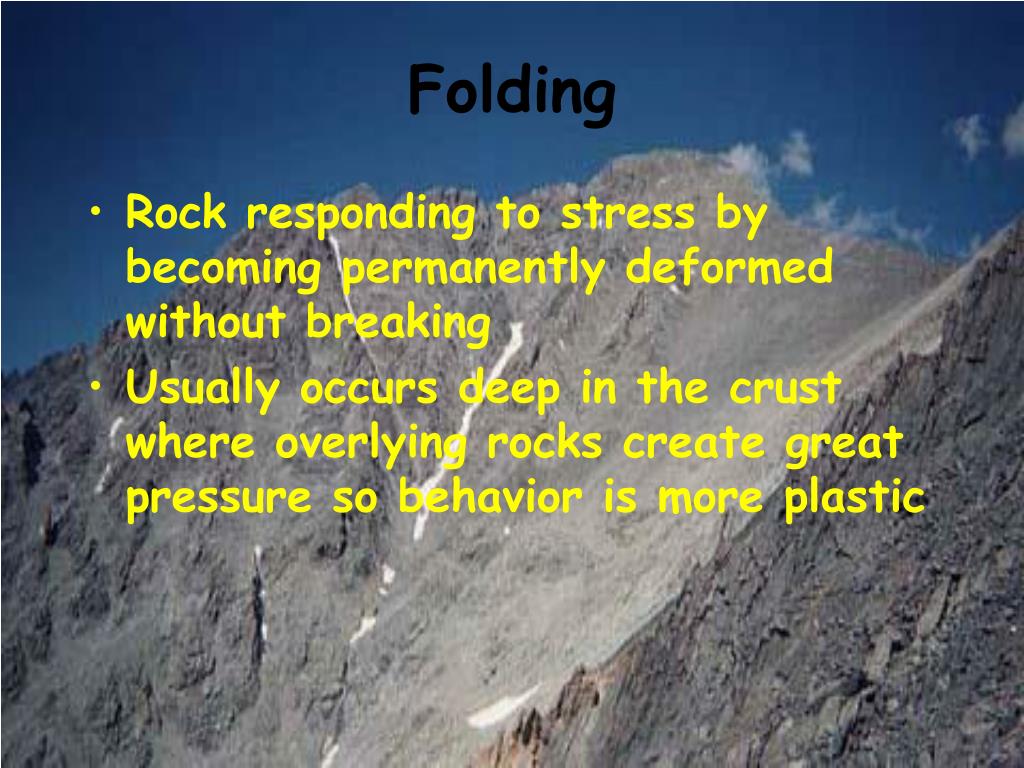 Folding

• Rock responding to stress by becoming permanently deformed without breaking
• Usually occurs deep in the crust where overlying rocks create great pressure so behavior is more plastic